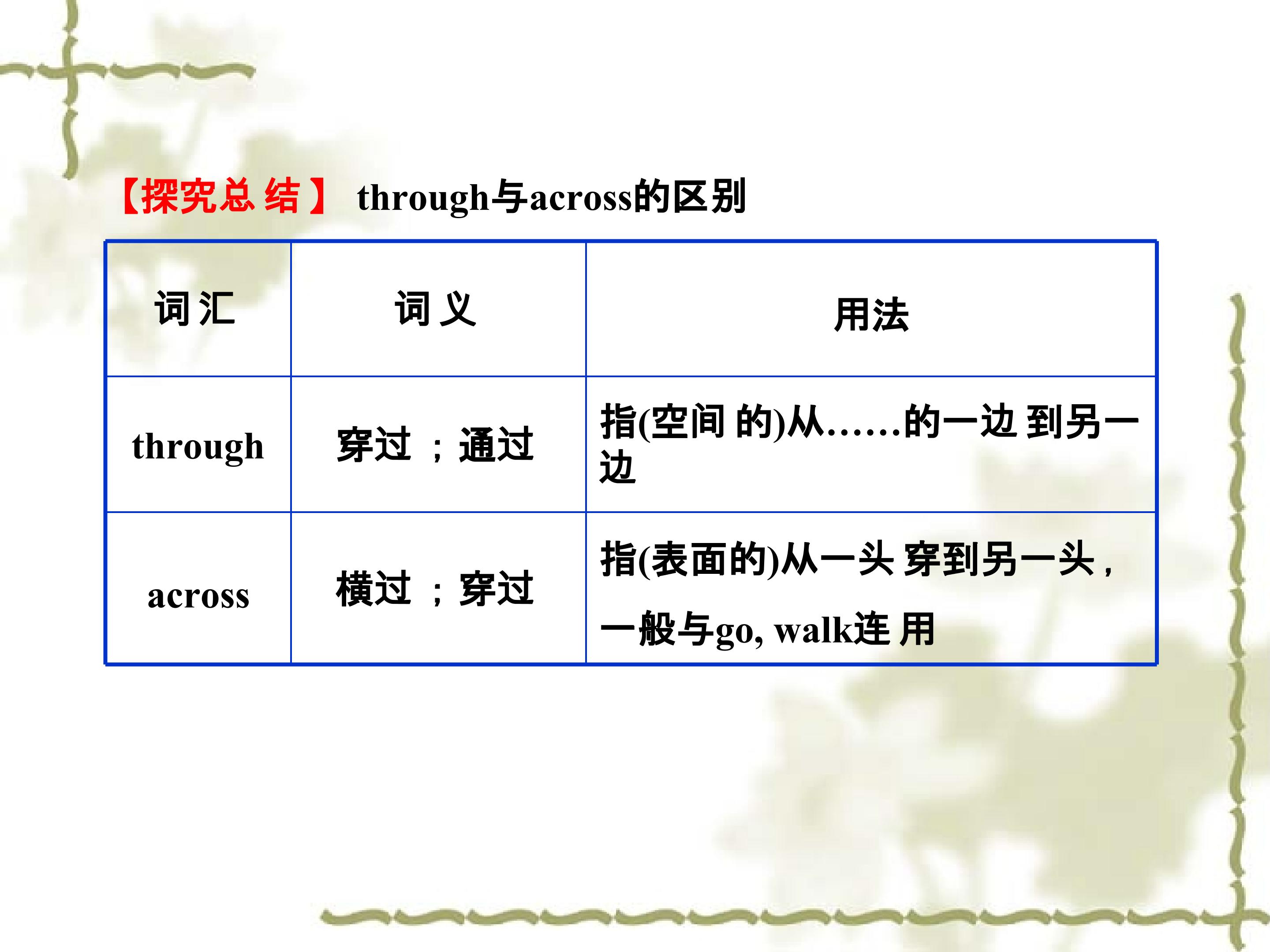 【探究总结】 through与across的区别

| 词汇 | 词义 | 用法 |
|---|---|---|
| through | 穿过；通过 | 指(空间的)从……的一边到另一边 |
| across | 横过；穿过 | 指(表面的)从一头穿到另一头，一般与go, walk连用 |